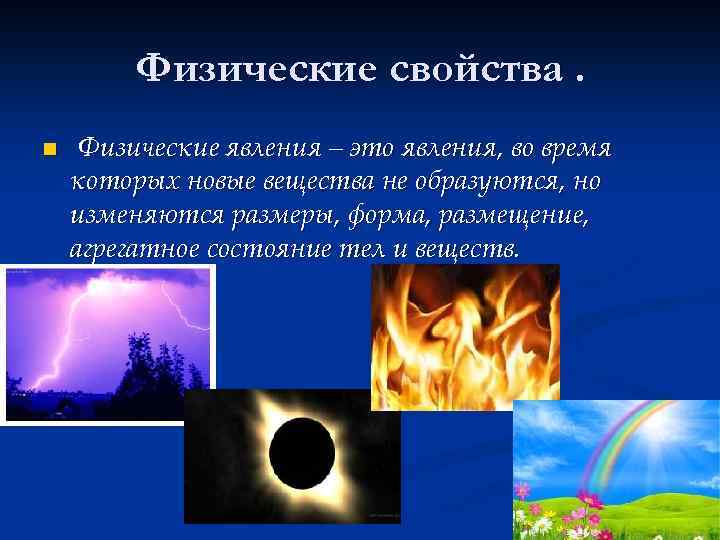 Физические свойства .

Физические явления – это явления, во время которых новые вещества не образуются, но изменяются размеры, форма, размещение, агрегатное состояние тел и веществ.